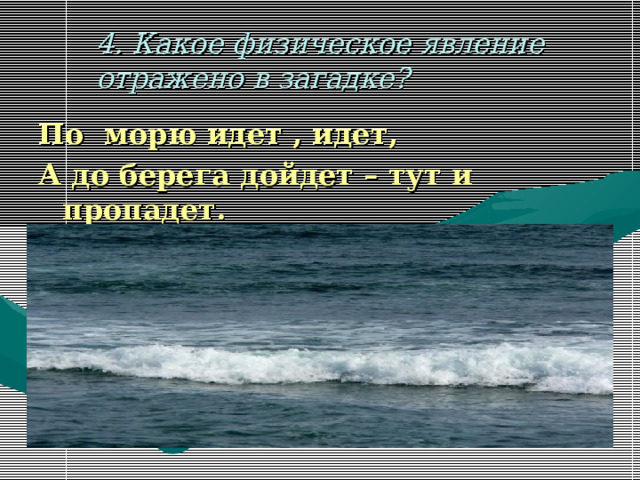 4. Какое физическое явление отражено в загадке?

По морю идет , идет,

А до берега дойдет – тут и пропадет.